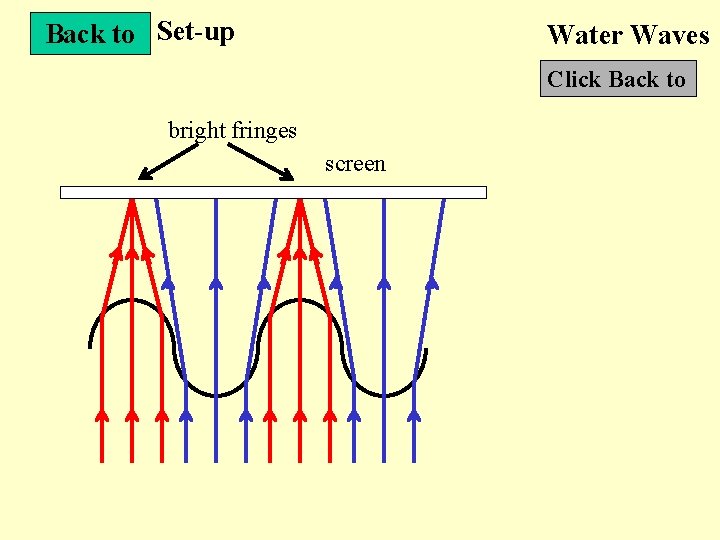 Back to Set-up

Water Waves

Click Back to

bright fringes

screen